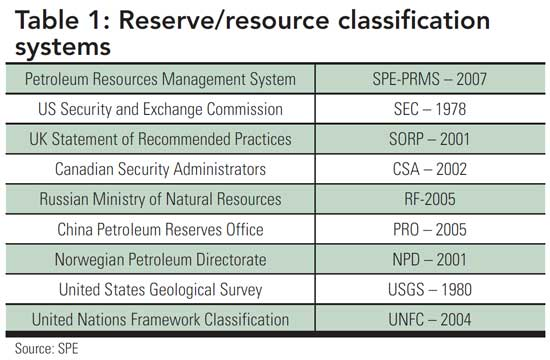 Table 1: Reserve/resource classification systems

| Petroleum Resources Management System | SPE-PRMS – 2007 |
|---|---|
| US Security and Exchange Commission | SEC – 1978 |
| UK Statement of Recommended Practices | SORP – 2001 |
| Canadian Security Administrators | CSA – 2002 |
| Russian Ministry of Natural Resources | RF-2005 |
| China Petroleum Reserves Office | PRO – 2005 |
| Norwegian Petroleum Directorate | NPD – 2001 |
| United States Geological Survey | USGS – 1980 |
| United Nations Framework Classification | UNFC – 2004 |

Source: SPE